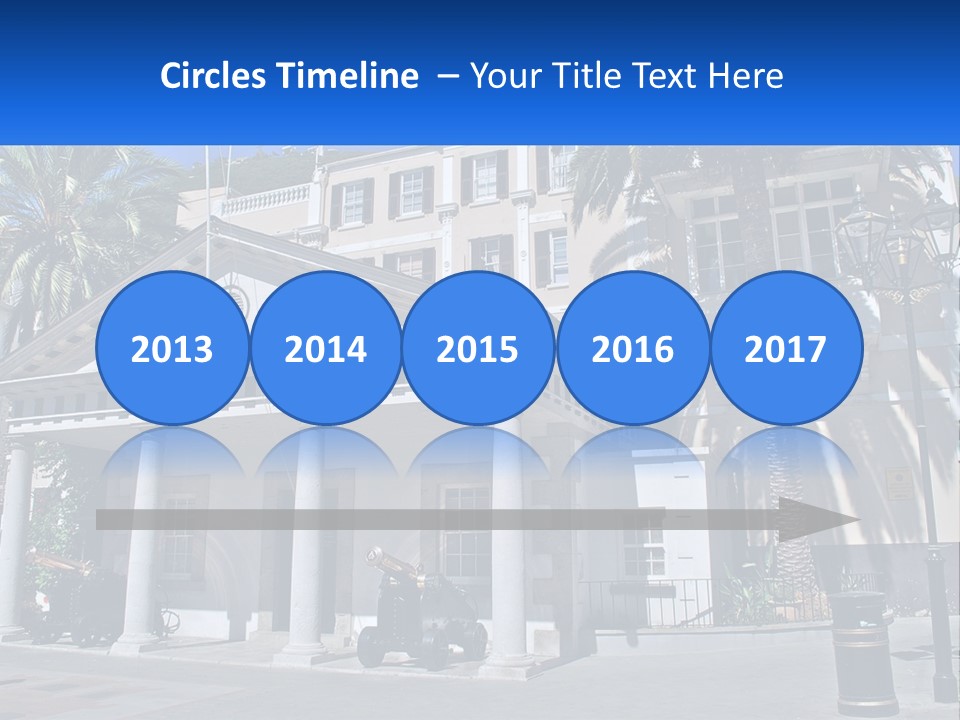 Circles Timeline – Your Title Text Here

2013

2014

2015

2016

2017